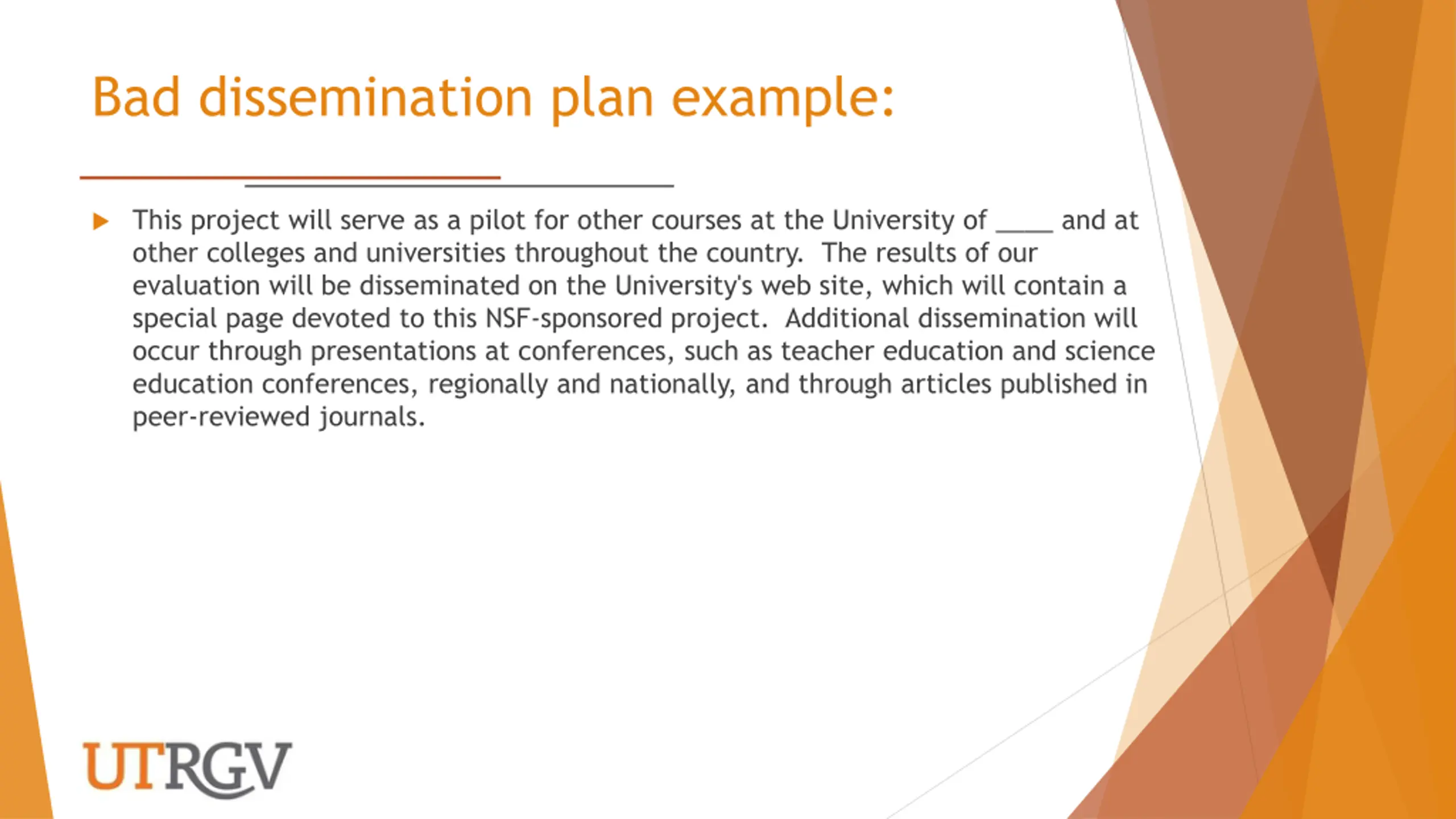 Bad dissemination plan example:

This project will serve as a pilot for other courses at the University of ____ and at other colleges and universities throughout the country. The results of our evaluation will be disseminated on the University's web site, which will contain a special page devoted to this NSF-sponsored project. Additional dissemination will occur through presentations at conferences, such as teacher education and science education conferences, regionally and nationally, and through articles published in peer-reviewed journals.

UTRGV